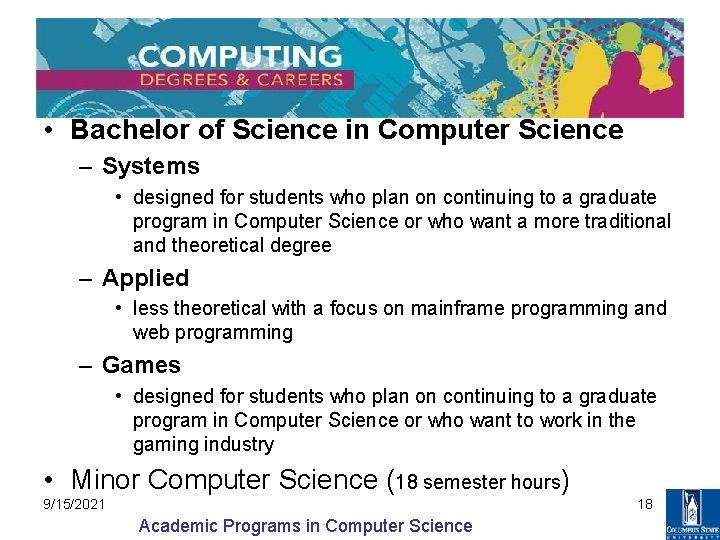 COMPUTING
DEGREES & CAREERS

• Bachelor of Science in Computer Science
– Systems
• designed for students who plan on continuing to a graduate program in Computer Science or who want a more traditional and theoretical degree
– Applied
• less theoretical with a focus on mainframe programming and web programming
– Games
• designed for students who plan on continuing to a graduate program in Computer Science or who want to work in the gaming industry
• Minor Computer Science (18 semester hours)

9/15/2021
18
Academic Programs in Computer Science
COLUMBUS STATE UNIVERSITY